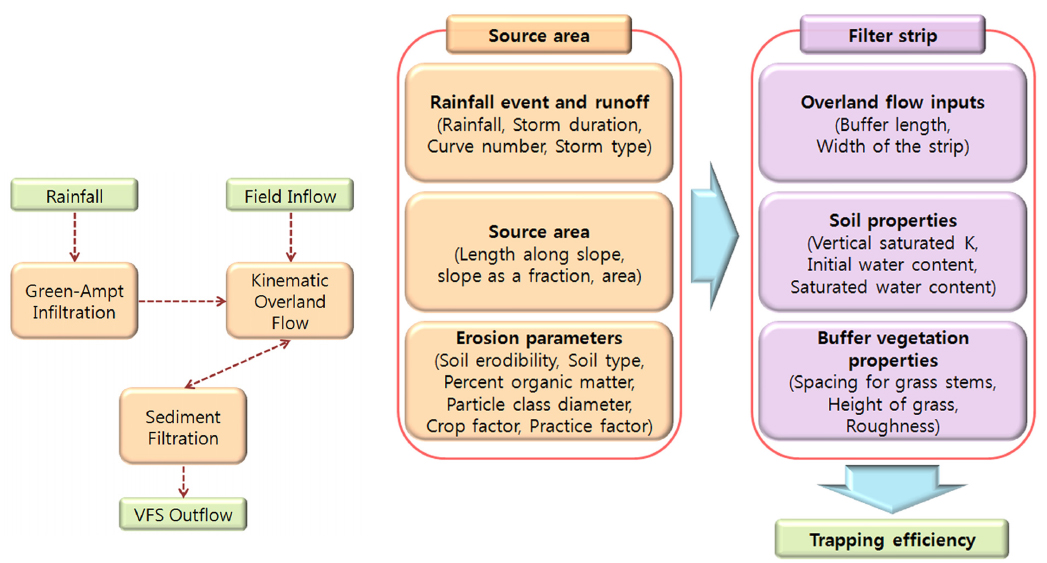 Rainfall

Field Inflow

Green-Ampt Infiltration

Kinematic Overland Flow

Sediment Filtration

VFS Outflow

Source area

Rainfall event and runoff
(Rainfall, Storm duration, Curve number, Storm type)

Source area
(Length along slope, slope as a fraction, area)

Erosion parameters
(Soil erodibility, Soil type, Percent organic matter, Particle class diameter, Crop factor, Practice factor)

Filter strip

Overland flow inputs
(Buffer length, Width of the strip)

Soil properties
(Vertical saturated K, Initial water content, Saturated water content)

Buffer vegetation properties
(Spacing for grass stems, Height of grass, Roughness)

Trapping efficiency